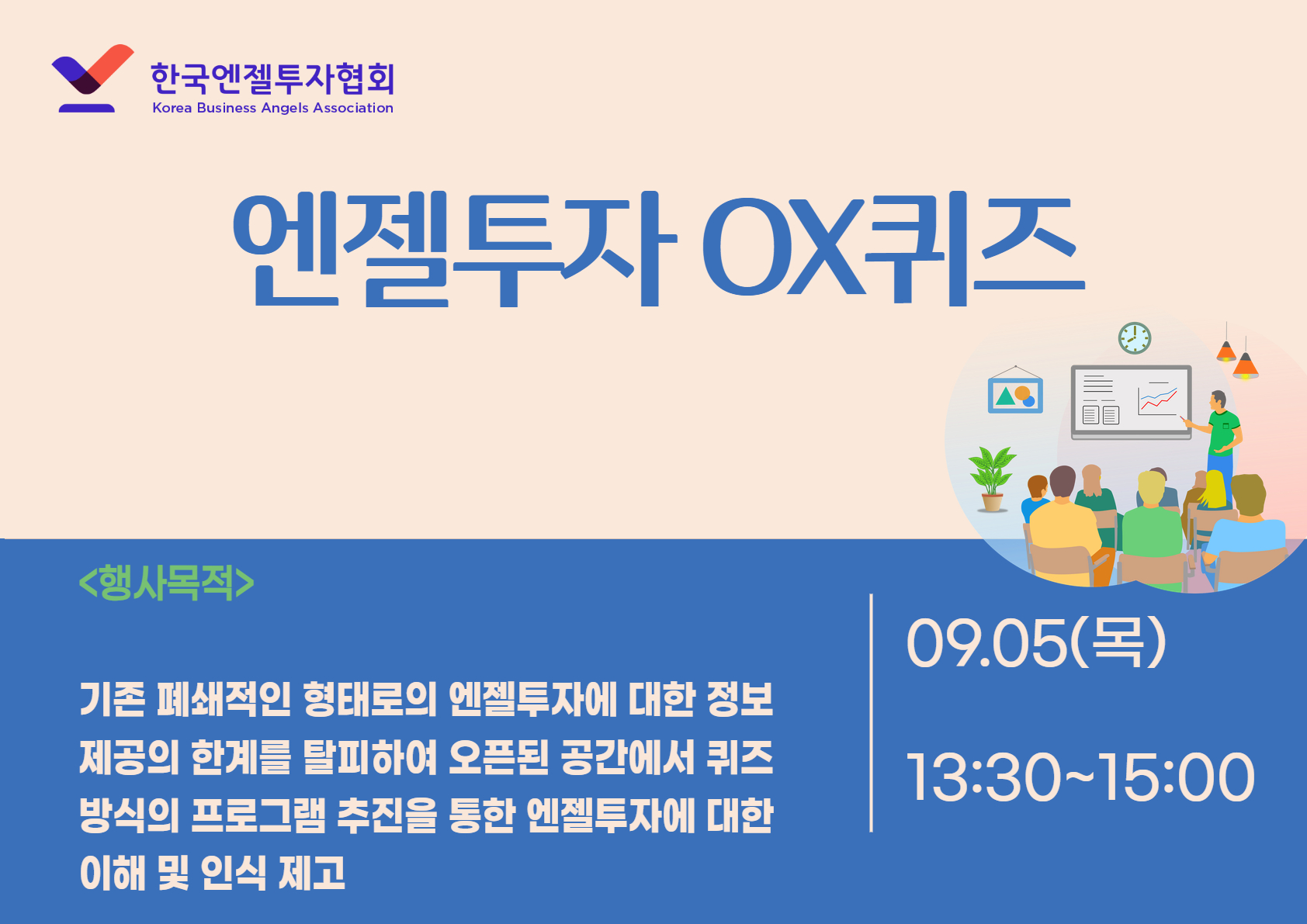 한국엔젤투자협회
Korea Business Angels Association

엔젤투자 OX퀴즈

<행사목적>

기존 폐쇄적인 형태로의 엔젤투자에 대한 정보 제공의 한계를 탈피하여 오픈된 공간에서 퀴즈 방식의 프로그램 추진을 통한 엔젤투자에 대한 이해 및 인식 제고

09.05(목)

13:30~15:00